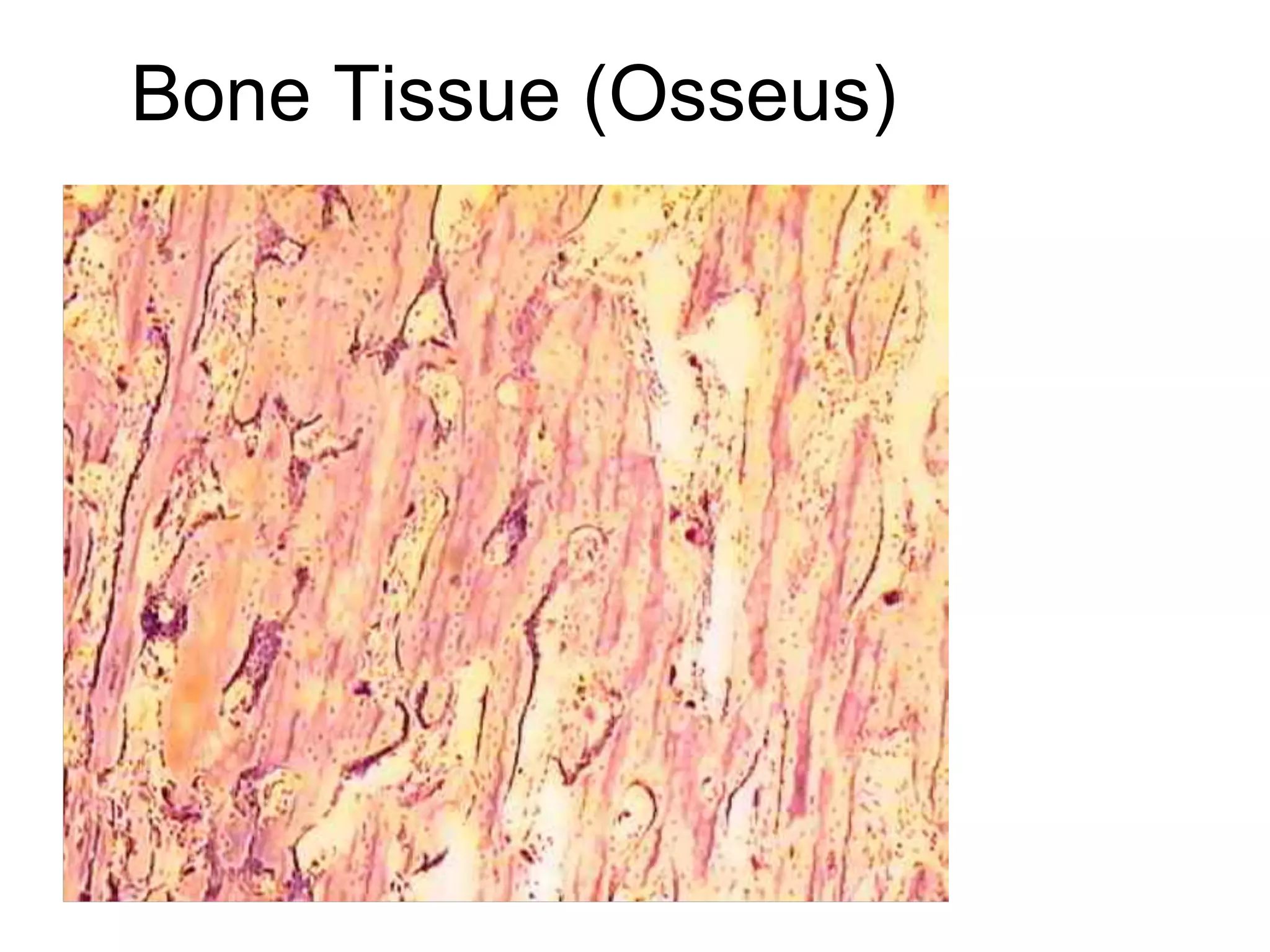 Bone Tissue (Osseus)